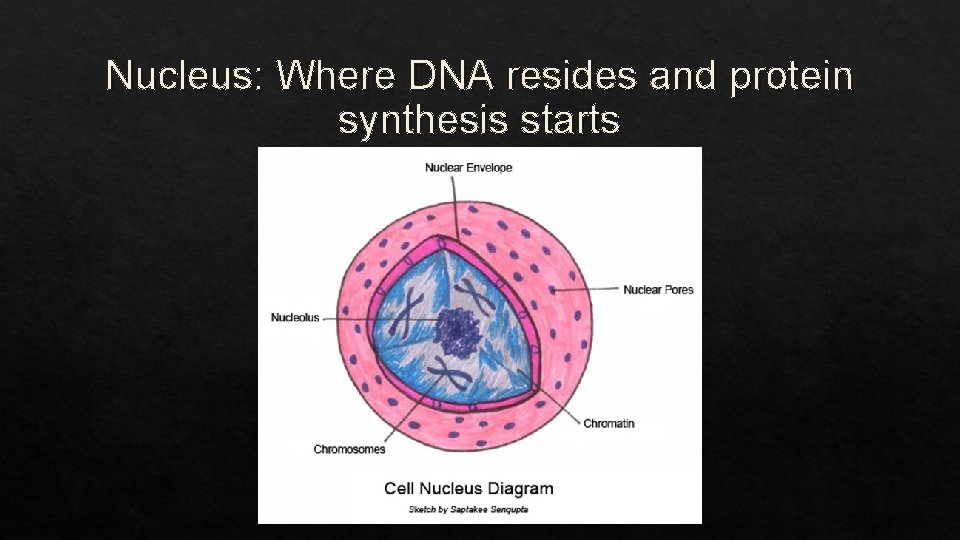 Nucleus: Where DNA resides and protein synthesis starts

Nuclear Envelope

Nuclear Pores

Nucleolus

Chromatin

Chromosomes

Cell Nucleus Diagram

Sketch by Saptakee Sengupta